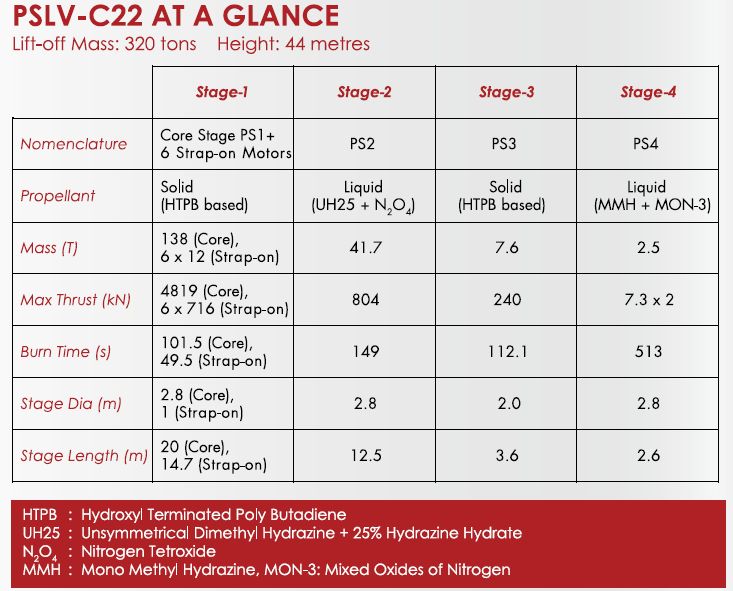 PSLV-C22 AT A GLANCE

Lift-off Mass: 320 tons    Height: 44 metres

| | Stage-1 | Stage-2 | Stage-3 | Stage-4 |
|---|---|---|---|---|
| Nomenclature | Core Stage PS1+ 6 Strap-on Motors | PS2 | PS3 | PS4 |
| Propellant | Solid (HTPB based) | Liquid (UH25 + $N_2O_4$) | Solid (HTPB based) | Liquid (MMH + MON-3) |
| Mass (T) | 138 (Core), 6 x 12 (Strap-on) | 41.7 | 7.6 | 2.5 |
| Max Thrust (kN) | 4819 (Core), 6 x 716 (Strap-on) | 804 | 240 | 7.3 x 2 |
| Burn Time (s) | 101.5 (Core), 49.5 (Strap-on) | 149 | 112.1 | 513 |
| Stage Dia (m) | 2.8 (Core), 1 (Strap-on) | 2.8 | 2.0 | 2.8 |
| Stage Length (m) | 20 (Core), 14.7 (Strap-on) | 12.5 | 3.6 | 2.6 |

HTPB : Hydroxyl Terminated Poly Butadiene
UH25 : Unsymmetrical Dimethyl Hydrazine + 25% Hydrazine Hydrate
$N_2O_4$ : Nitrogen Tetroxide
MMH : Mono Methyl Hydrazine, MON-3: Mixed Oxides of Nitrogen